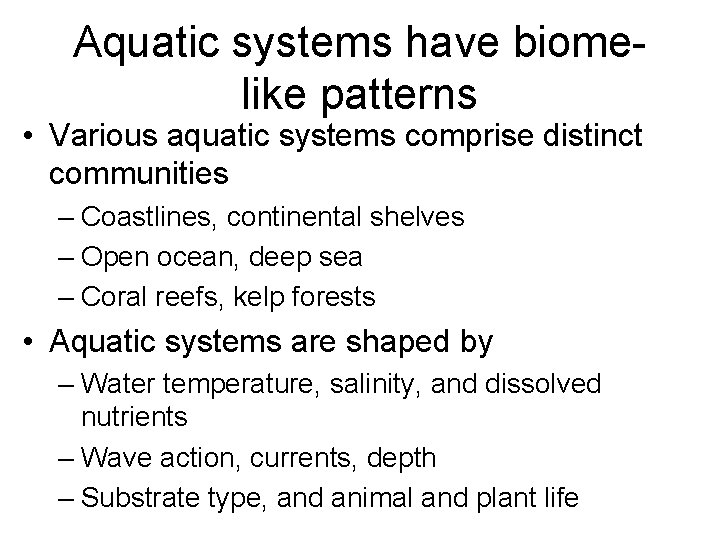 Aquatic systems have biome-like patterns

• Various aquatic systems comprise distinct communities
– Coastlines, continental shelves
– Open ocean, deep sea
– Coral reefs, kelp forests

• Aquatic systems are shaped by
– Water temperature, salinity, and dissolved nutrients
– Wave action, currents, depth
– Substrate type, and animal and plant life